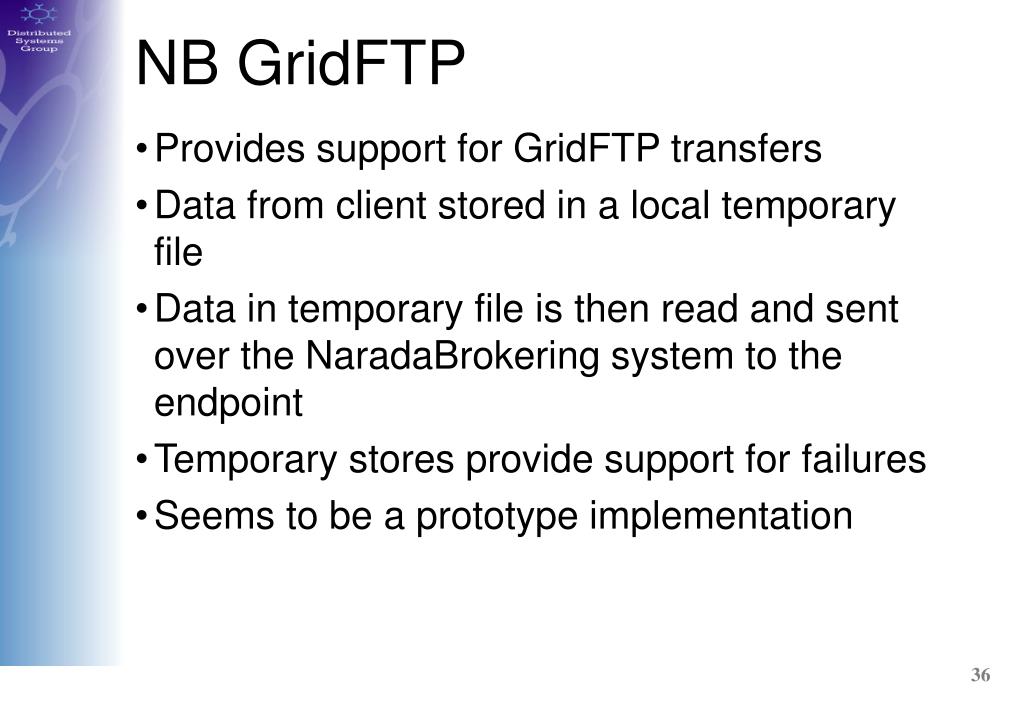 Distributed Systems Group

NB GridFTP

• Provides support for GridFTP transfers
• Data from client stored in a local temporary file
• Data in temporary file is then read and sent over the NaradaBrokering system to the endpoint
• Temporary stores provide support for failures
• Seems to be a prototype implementation

36